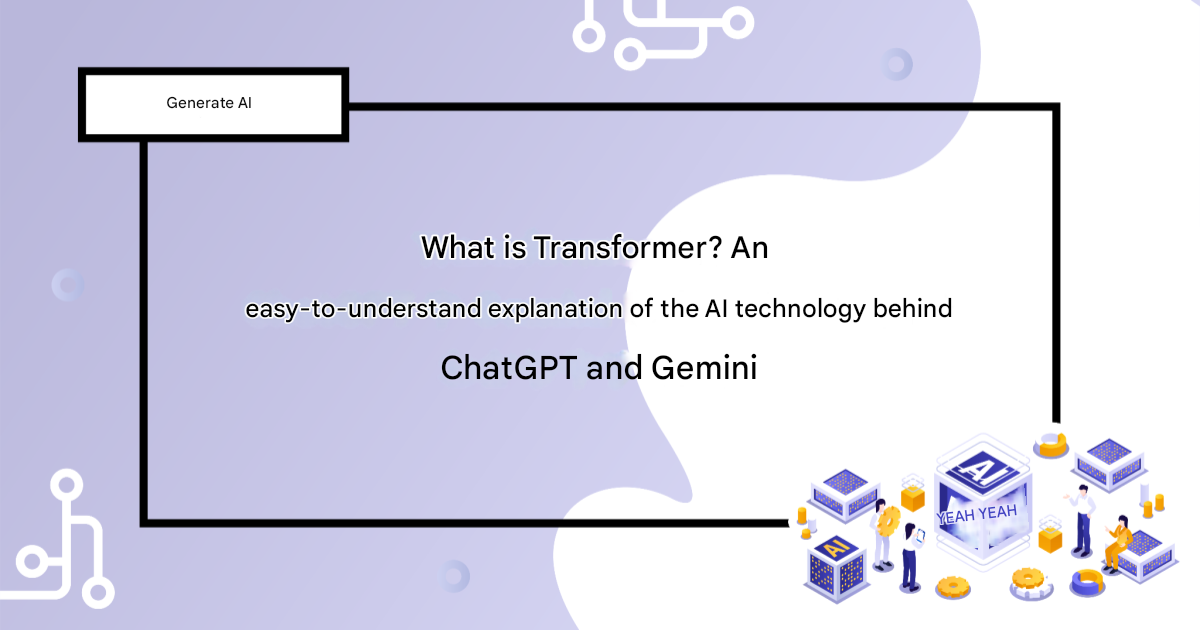 Generate AI

What is Transformer? An
easy-to-understand explanation of the AI technology behind
ChatGPT and Gemini

AI

YEAH YEAH

AI